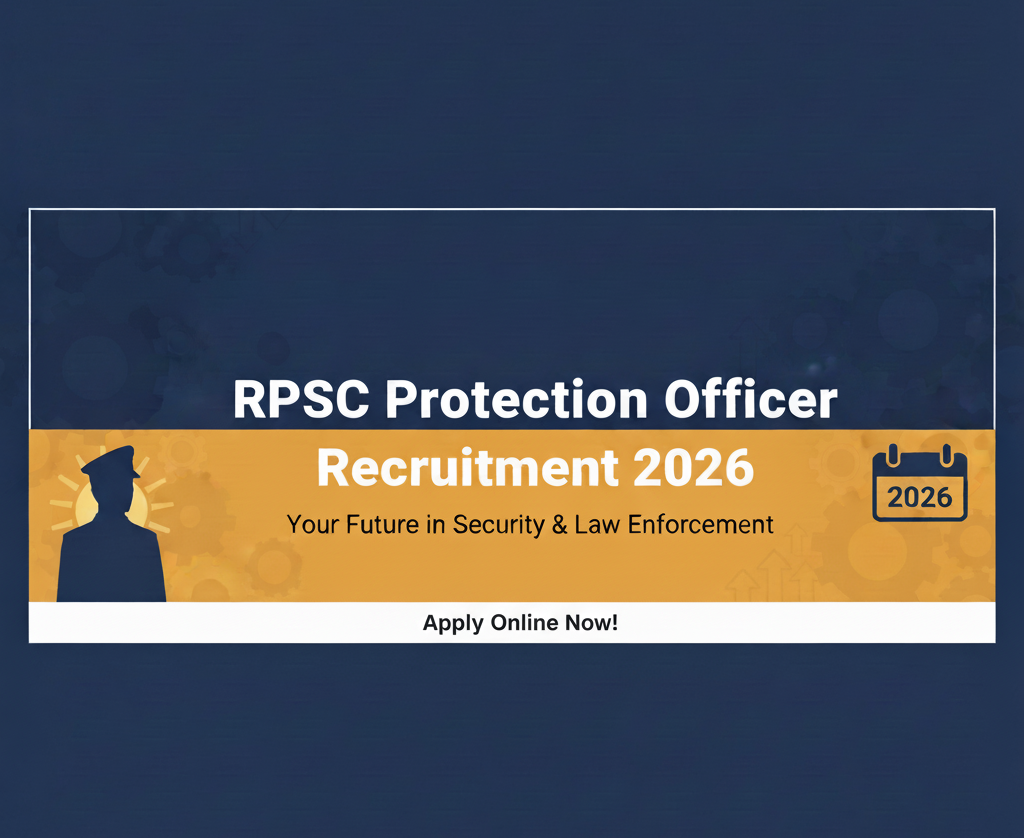 RPSC Protection Officer
Recruitment 2026

Your Future in Security & Law Enforcement

2026

Apply Online Now!